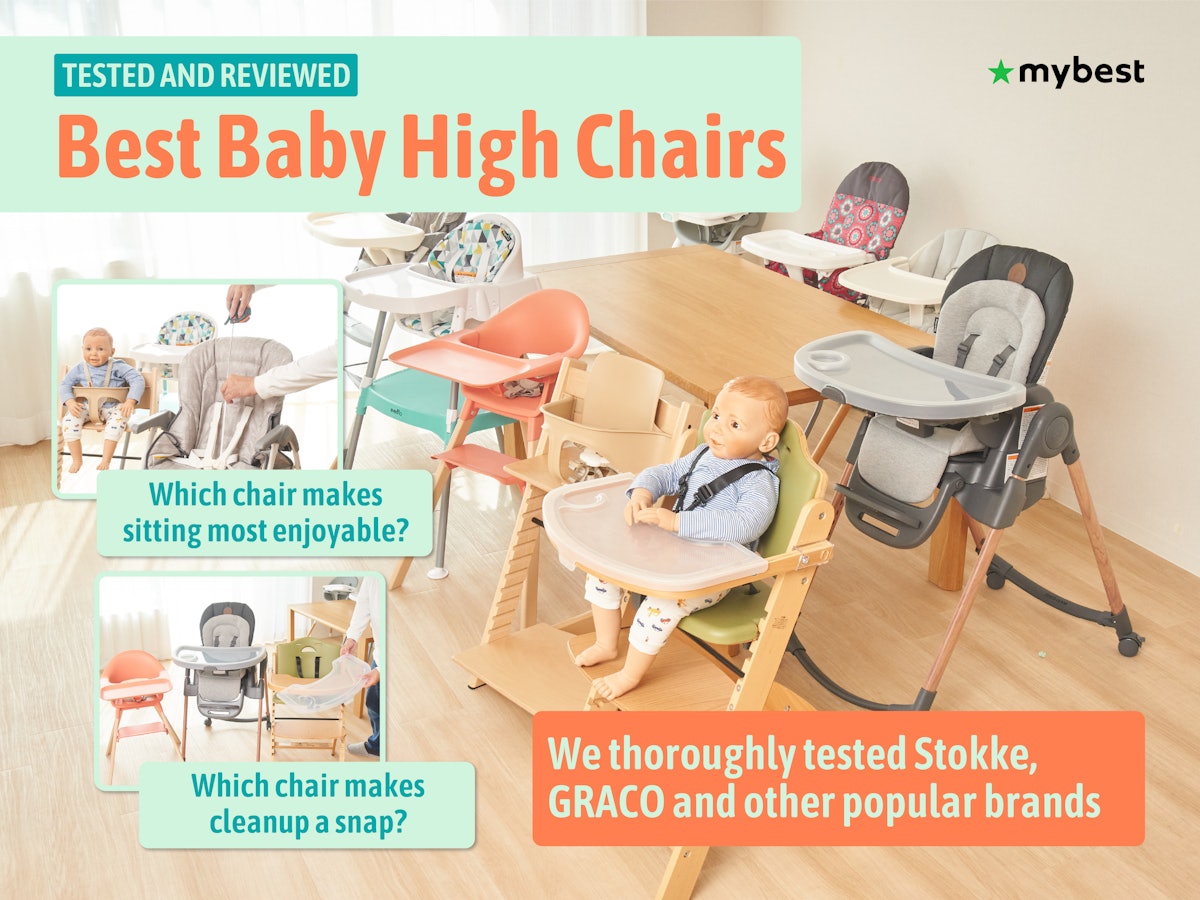 TESTED AND REVIEWED
Best Baby High Chairs

mybest

Which chair makes sitting most enjoyable?

Which chair makes cleanup a snap?

We thoroughly tested Stokke, GRACO and other popular brands